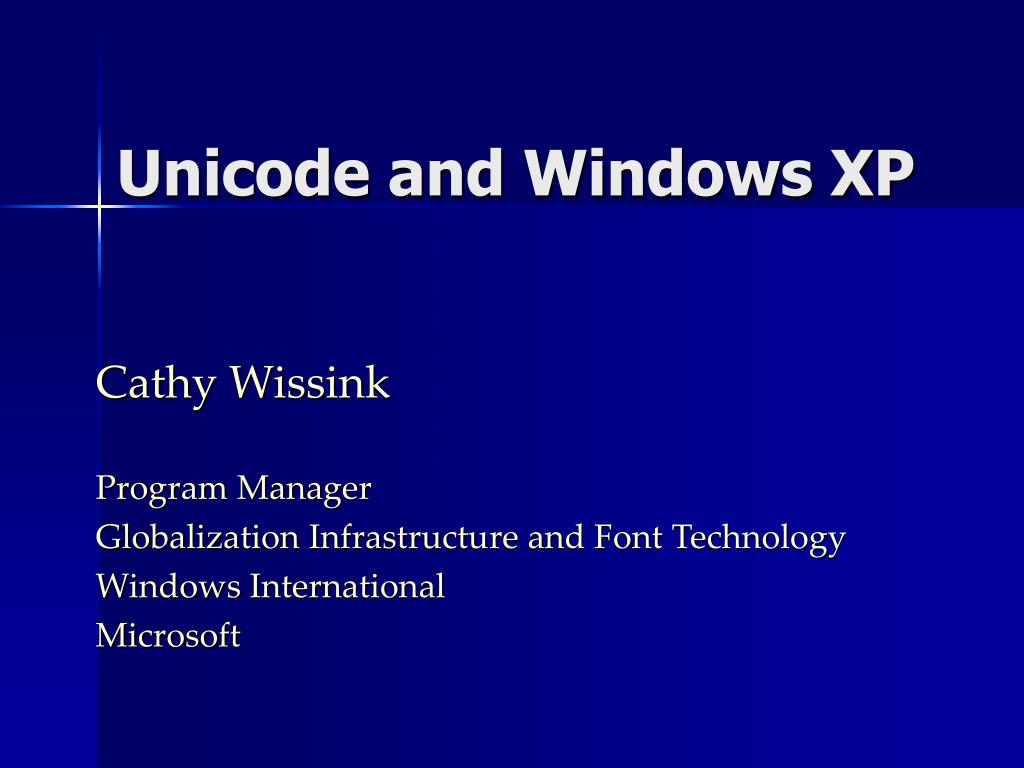 Unicode and Windows XP

Cathy Wissink

Program Manager
Globalization Infrastructure and Font Technology
Windows International
Microsoft